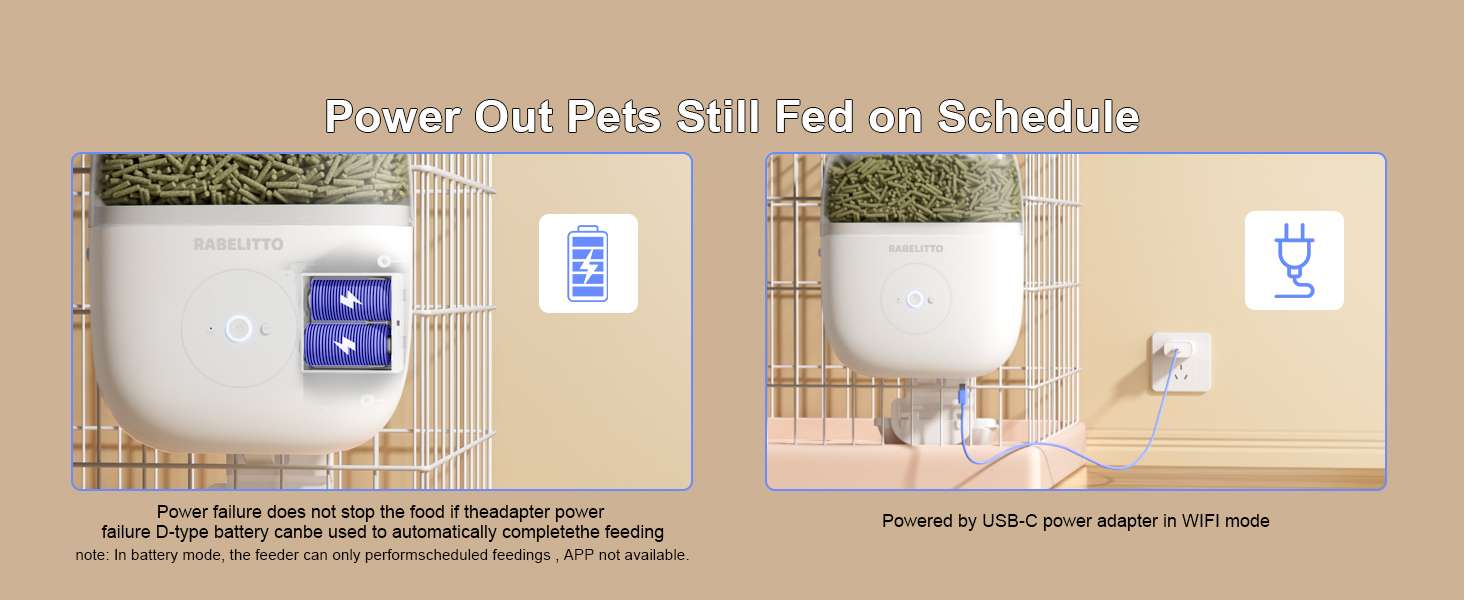 Power Out Pets Still Fed on Schedule

RABELITTO

Power failure does not stop the food if theadapter power failure D-type battery canbe used to automatically completethe feeding
note: In battery mode, the feeder can only performscheduled feedings , APP not available.

RABELITTO

Powered by USB-C power adapter in WIFI mode